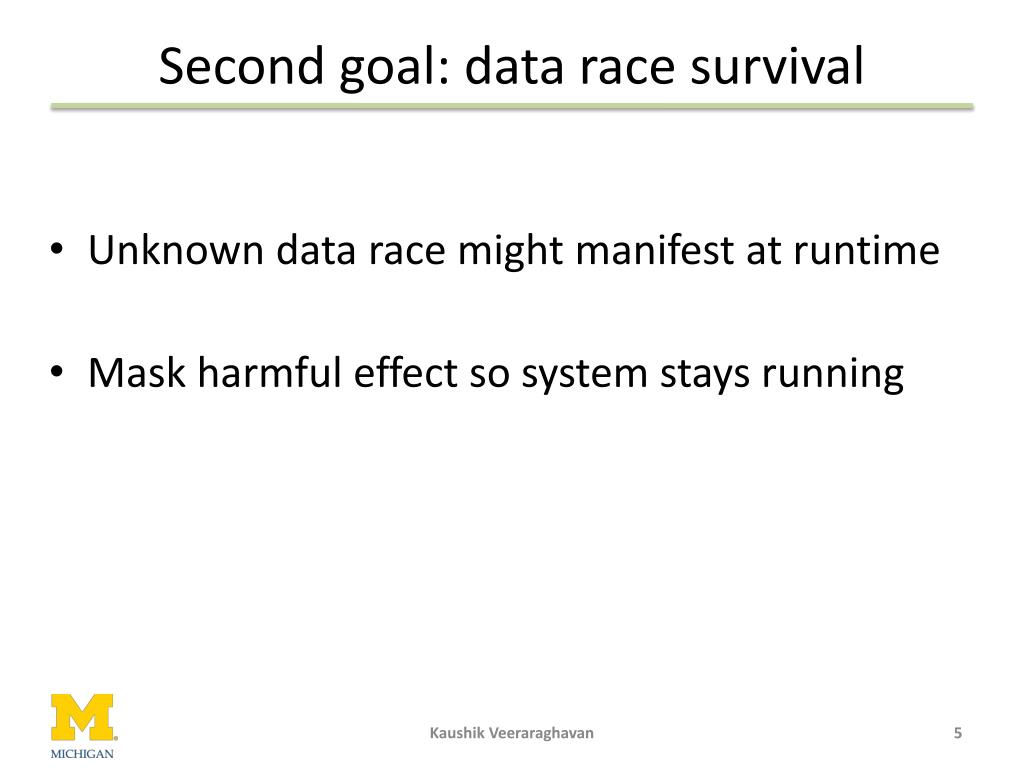 Second goal: data race survival

• Unknown data race might manifest at runtime

• Mask harmful effect so system stays running

M
MICHIGAN

Kaushik Veeraraghavan

5